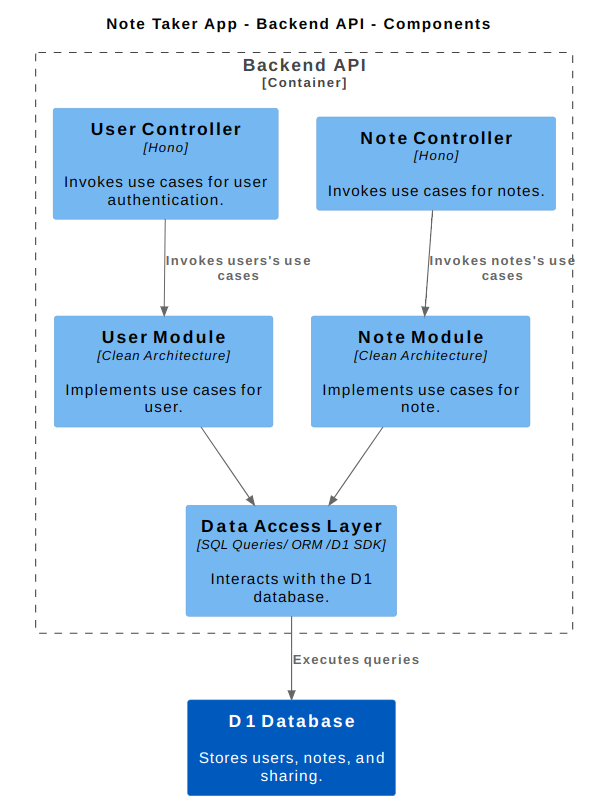 Note Taker App - Backend API - Components

Backend API
[Container]

User Controller
[Hono]

Invokes use cases for user authentication.

Note Controller
[Hono]

Invokes use cases for notes.

Invokes users's use cases

Invokes notes's use cases

User Module
[Clean Architecture]

Implements use cases for user.

Note Module
[Clean Architecture]

Implements use cases for note.

Data Access Layer
[SQL Queries/ ORM /D1 SDK]

Interacts with the D1 database.

Executes queries

D1 Database

Stores users, notes, and sharing.